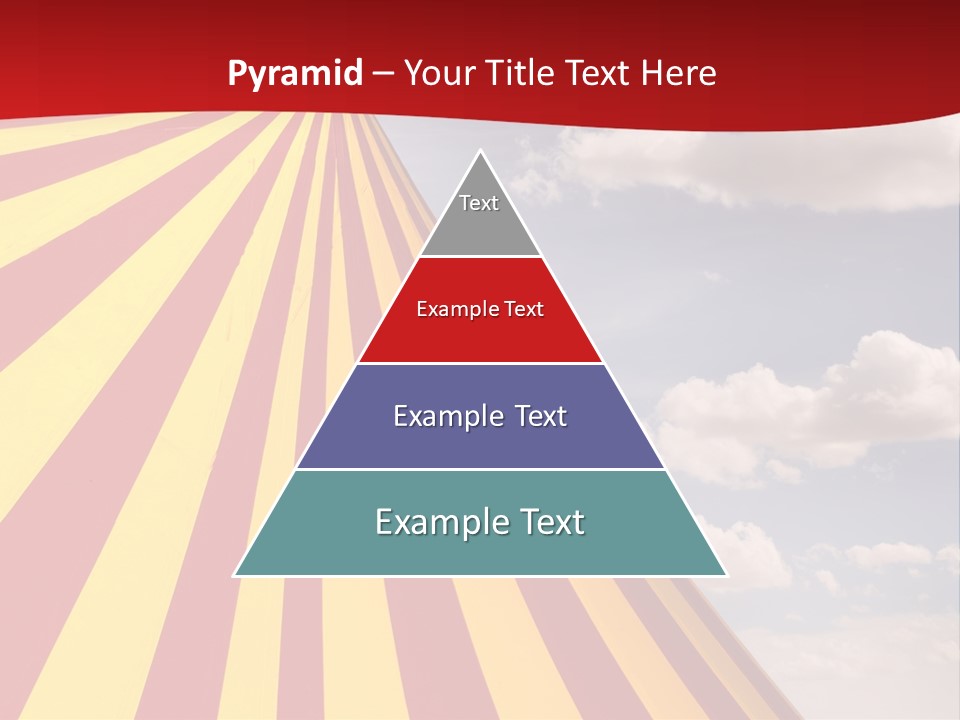 Pyramid – Your Title Text Here

Text

Example Text

Example Text

Example Text